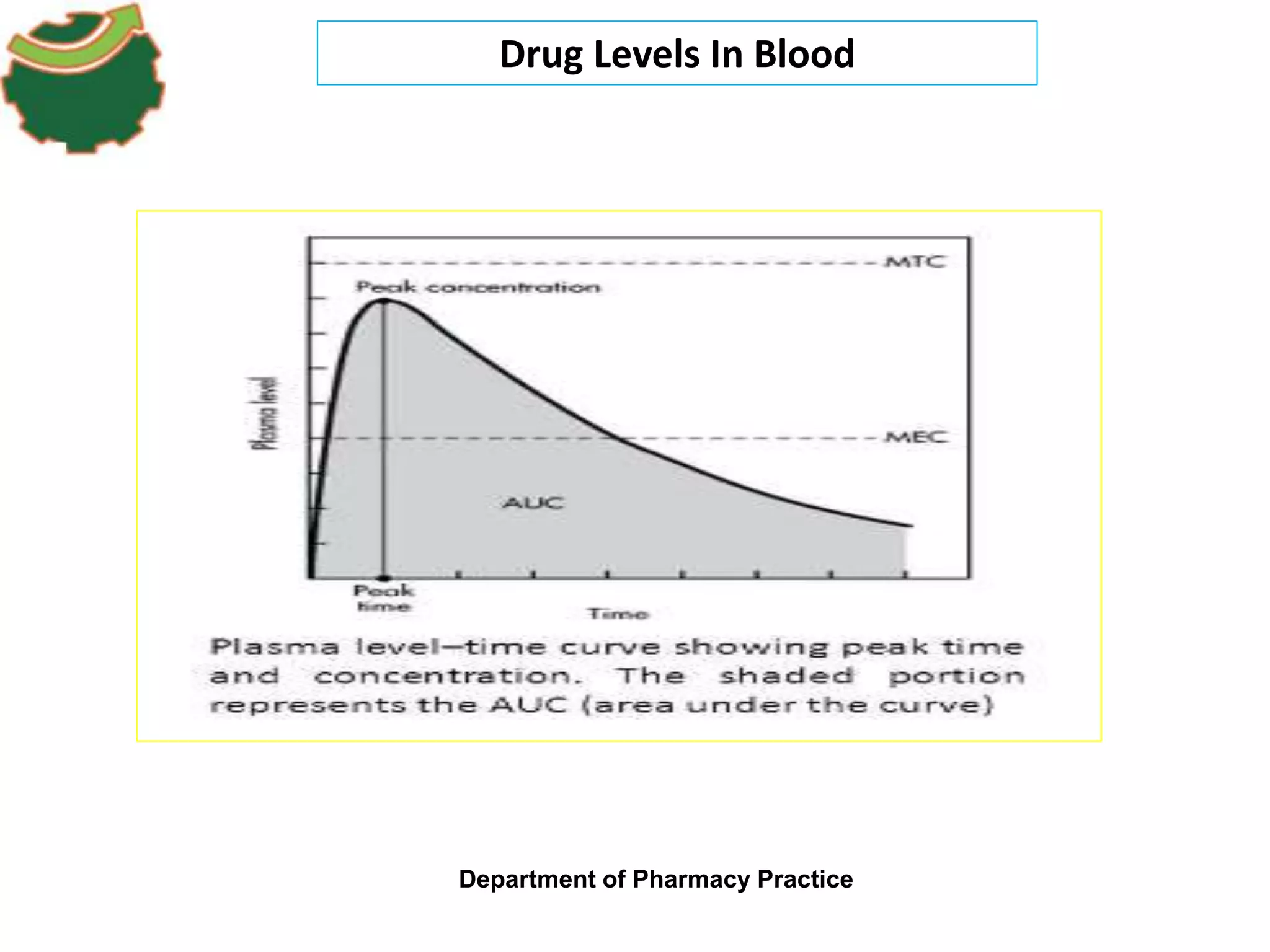 Drug Levels In Blood

MTC

Peak concentration

Plasma level

MEC

AUC

Peak time

Time

Plasma level–time curve showing peak time and concentration. The shaded portion represents the AUC (area under the curve)

Department of Pharmacy Practice